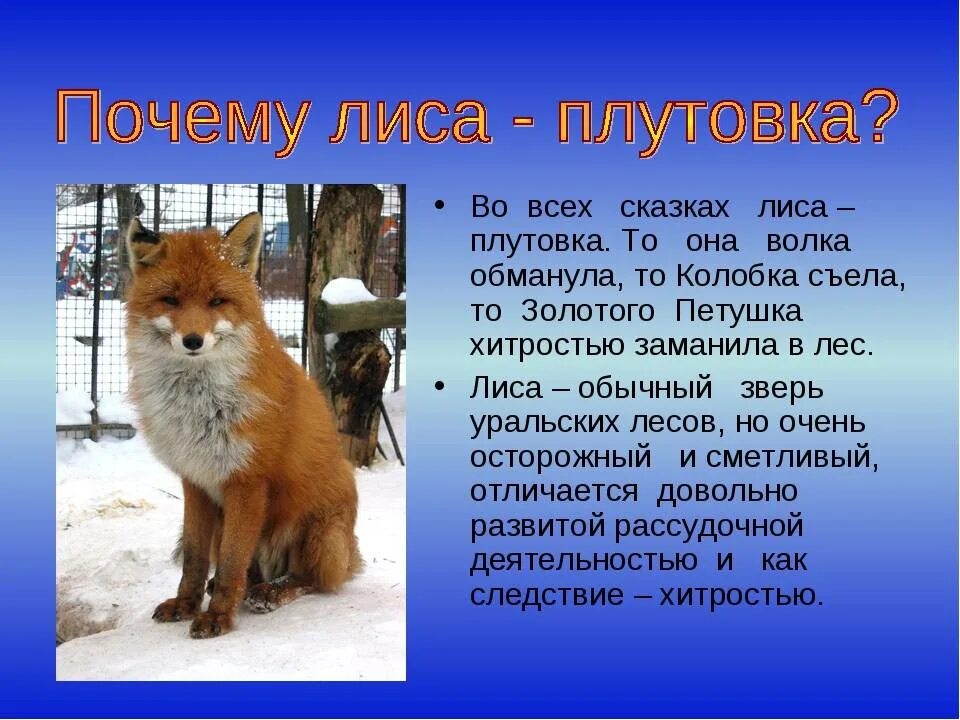 Почему лиса - плутовка?

• Во всех сказках лиса – плутовка. То она волка обманула, то Колобка съела, то Золотого Петушка хитростью заманила в лес.
• Лиса – обычный зверь уральских лесов, но очень осторожный и сметливый, отличается довольно развитой рассудочной деятельностью и как следствие – хитростью.